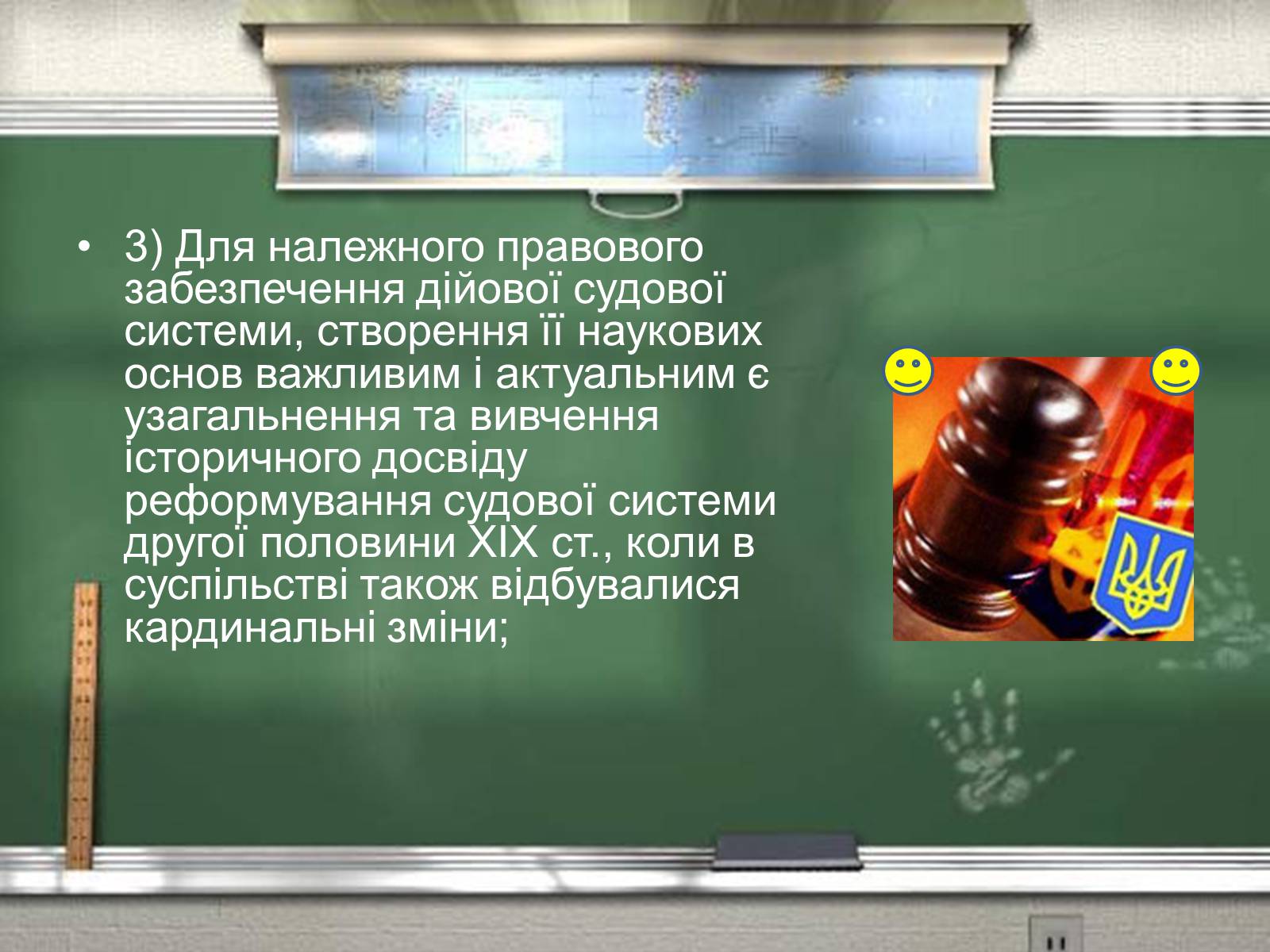 • 3) Для належного правового забезпечення дійової судової системи, створення її наукових основ важливим і актуальним є узагальнення та вивчення історичного досвіду реформування судової системи другої половини XIX ст., коли в суспільстві також відбувалися кардинальні зміни;